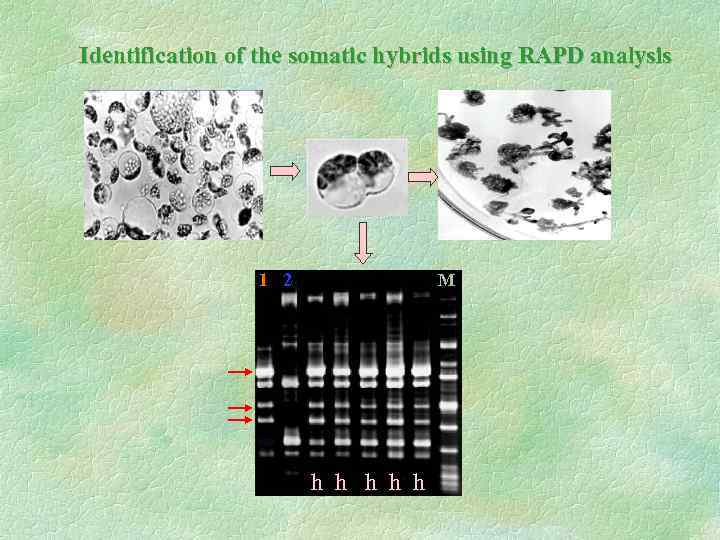 Identification of the somatic hybrids using RAPD analysis

1 2 M

h h h h h